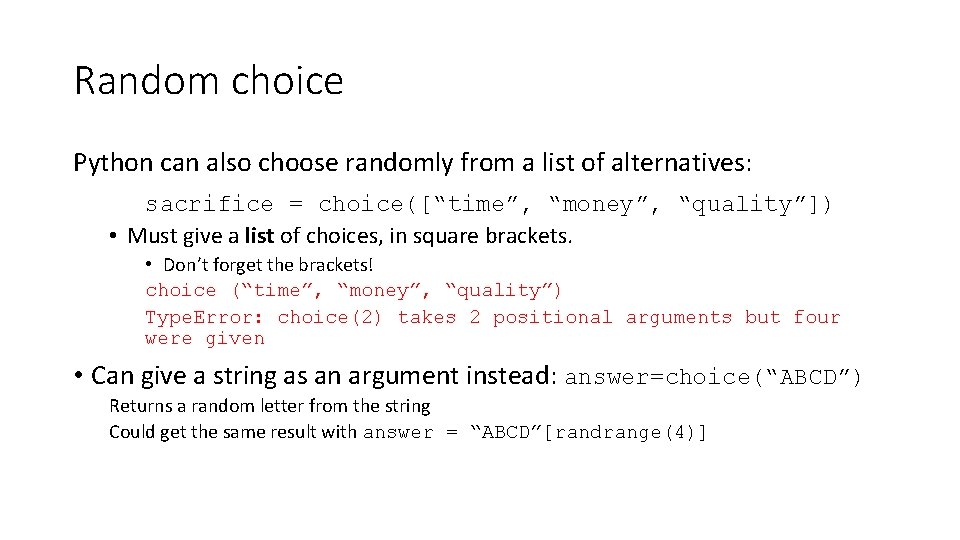 Random choice

Python can also choose randomly from a list of alternatives:

sacrifice = choice([“time”, “money”, “quality”])

• Must give a list of choices, in square brackets.

• Don’t forget the brackets!

choice (“time”, “money”, “quality”)
TypeError: choice(2) takes 2 positional arguments but four were given

• Can give a string as an argument instead: answer=choice(“ABCD”)

Returns a random letter from the string
Could get the same result with answer = “ABCD”[randrange(4)]